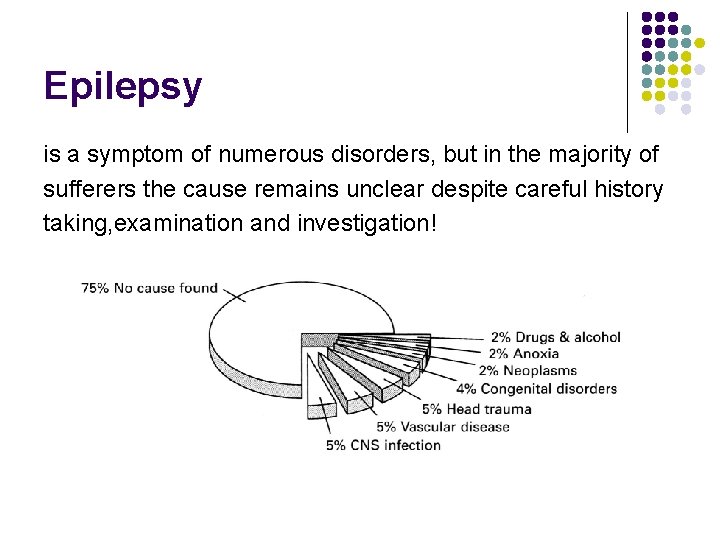 Epilepsy

is a symptom of numerous disorders, but in the majority of sufferers the cause remains unclear despite careful history taking,examination and investigation!

75% No cause found
2% Drugs & alcohol
2% Anoxia
2% Neoplasms
4% Congenital disorders
5% Head trauma
5% Vascular disease
5% CNS infection